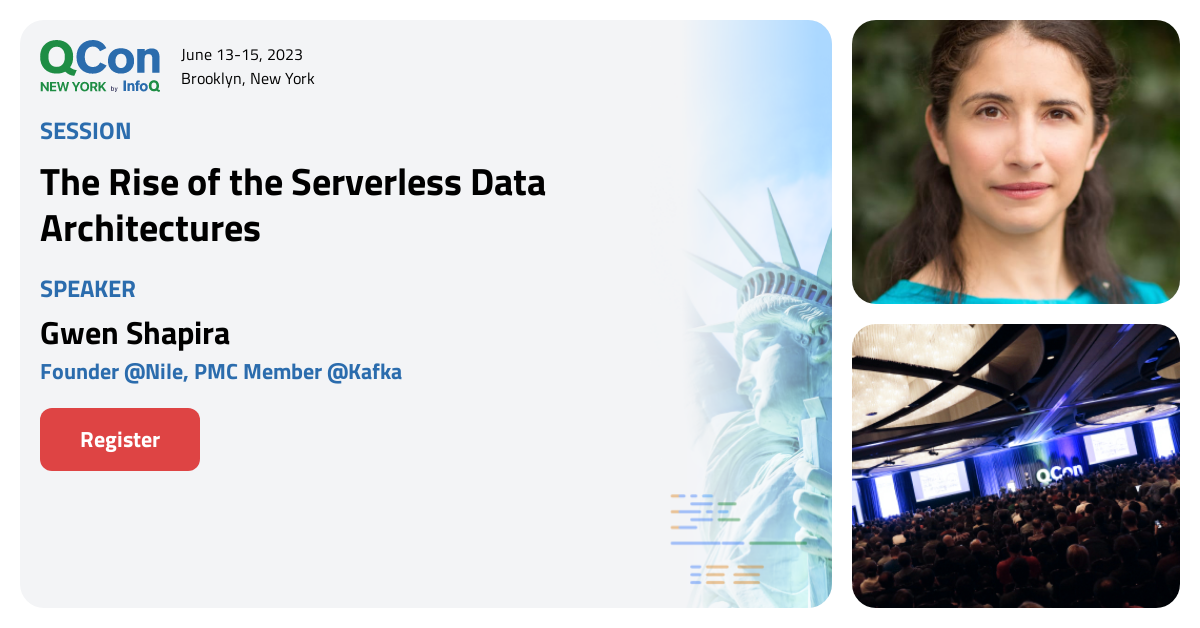 QCon
NEW YORK by InfoQ

June 13-15, 2023
Brooklyn, New York

SESSION

The Rise of the Serverless Data Architectures

SPEAKER

Gwen Shapira

Founder @Nile, PMC Member @Kafka

Register

QCon